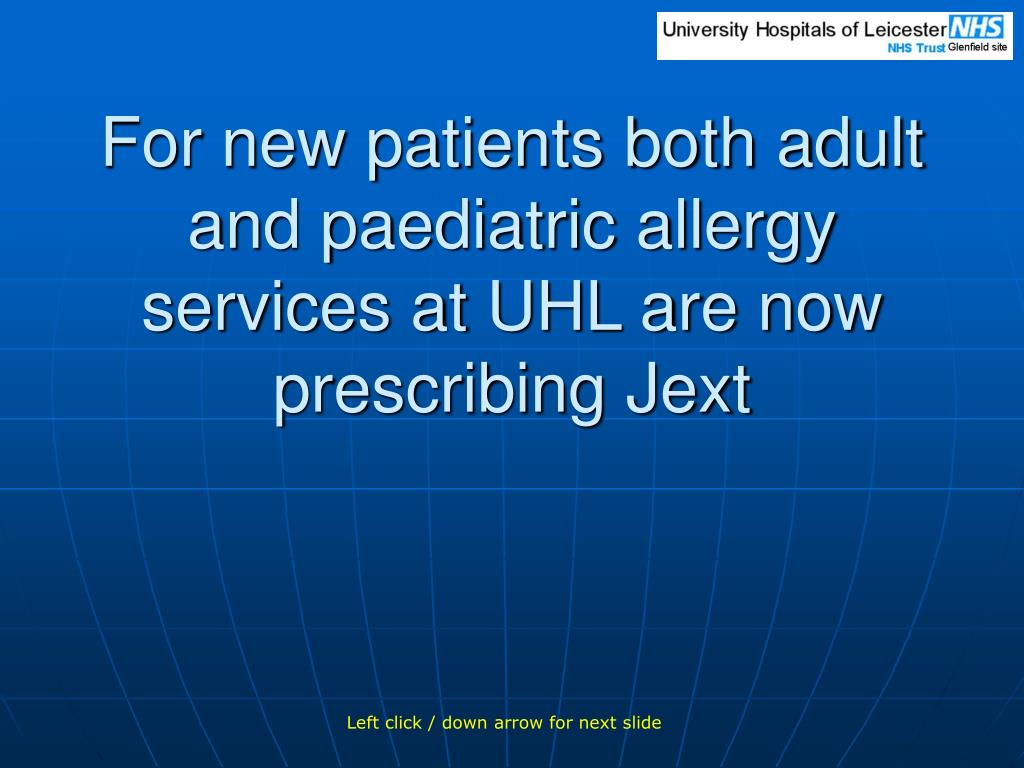 University Hospitals of Leicester NHS
NHS Trust Glenfield site

For new patients both adult and paediatric allergy services at UHL are now prescribing Jext

Left click / down arrow for next slide